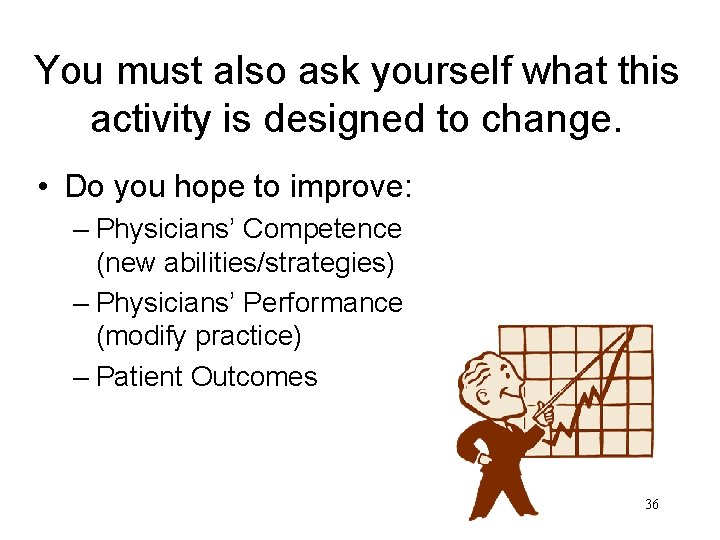 You must also ask yourself what this activity is designed to change.

• Do you hope to improve:
– Physicians’ Competence (new abilities/strategies)
– Physicians’ Performance (modify practice)
– Patient Outcomes

36